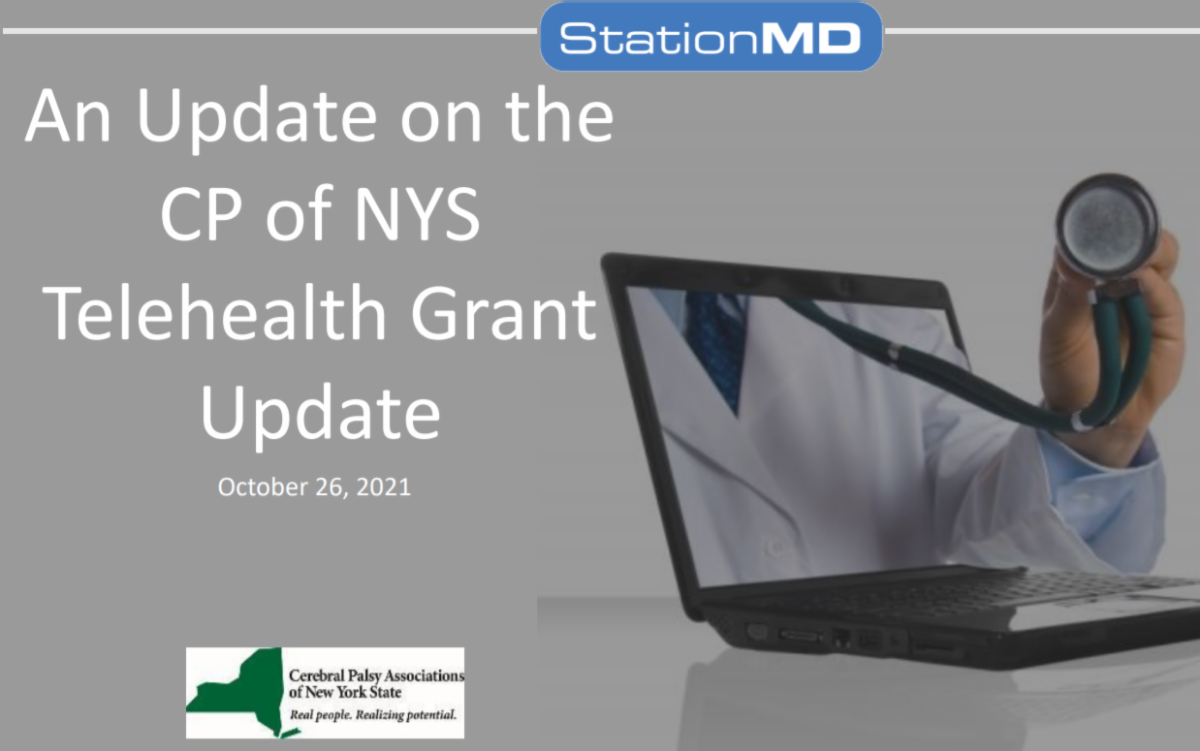 StationMD

An Update on the CP of NYS Telehealth Grant Update

October 26, 2021

Cerebral Palsy Associations of New York State

Real people. Realizing potential.